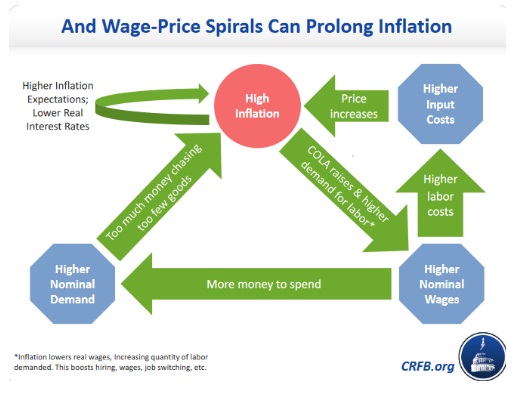 And Wage-Price Spirals Can Prolong Inflation

Higher Inflation Expectations; Lower Real Interest Rates

High Inflation

Price increases

Higher Input Costs

Too much money chasing too few goods

COLA raises & higher demand for labor*

Higher labor costs

Higher Nominal Demand

More money to spend

Higher Nominal Wages

*Inflation lowers real wages, Increasing quantity of labor demanded. This boosts hiring, wages, job switching, etc.

CRFB.org